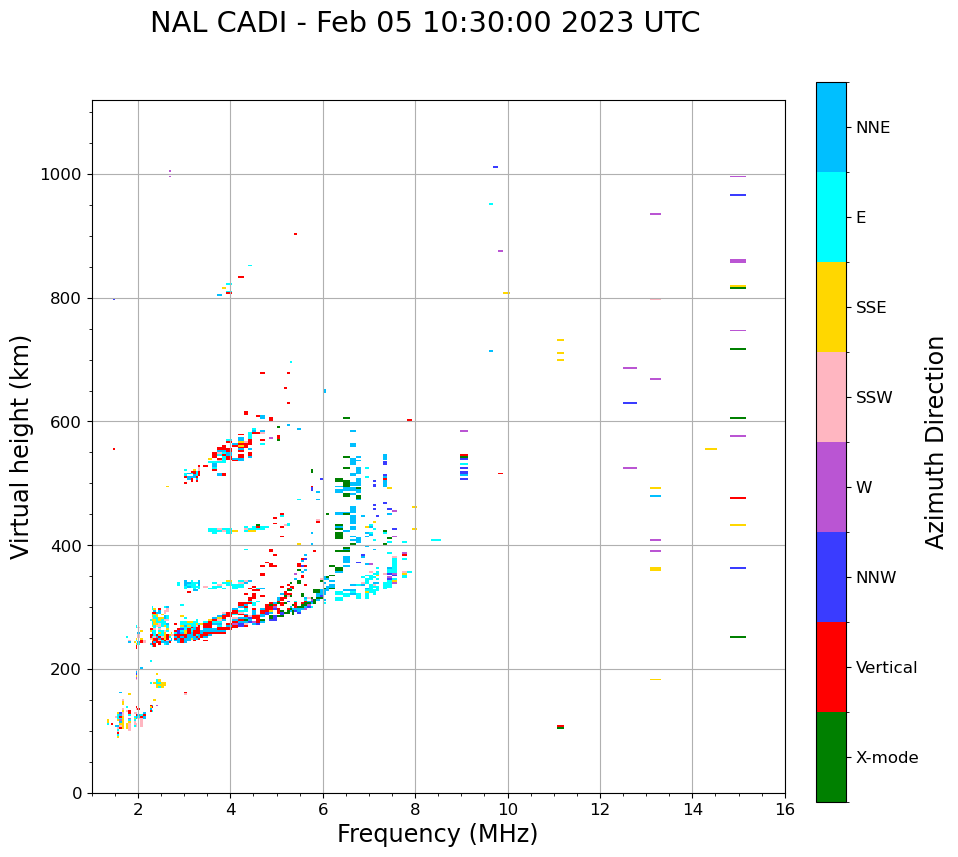 NAL CADI - Feb 05 10:30:00 2023 UTC

Virtual height (km)

1000
800
600
400
200
0

2
4
6
8
10
12
14
16

Frequency (MHz)

NNE
E
SSE
SSW
W
NNW
Vertical
X-mode

Azimuth Direction